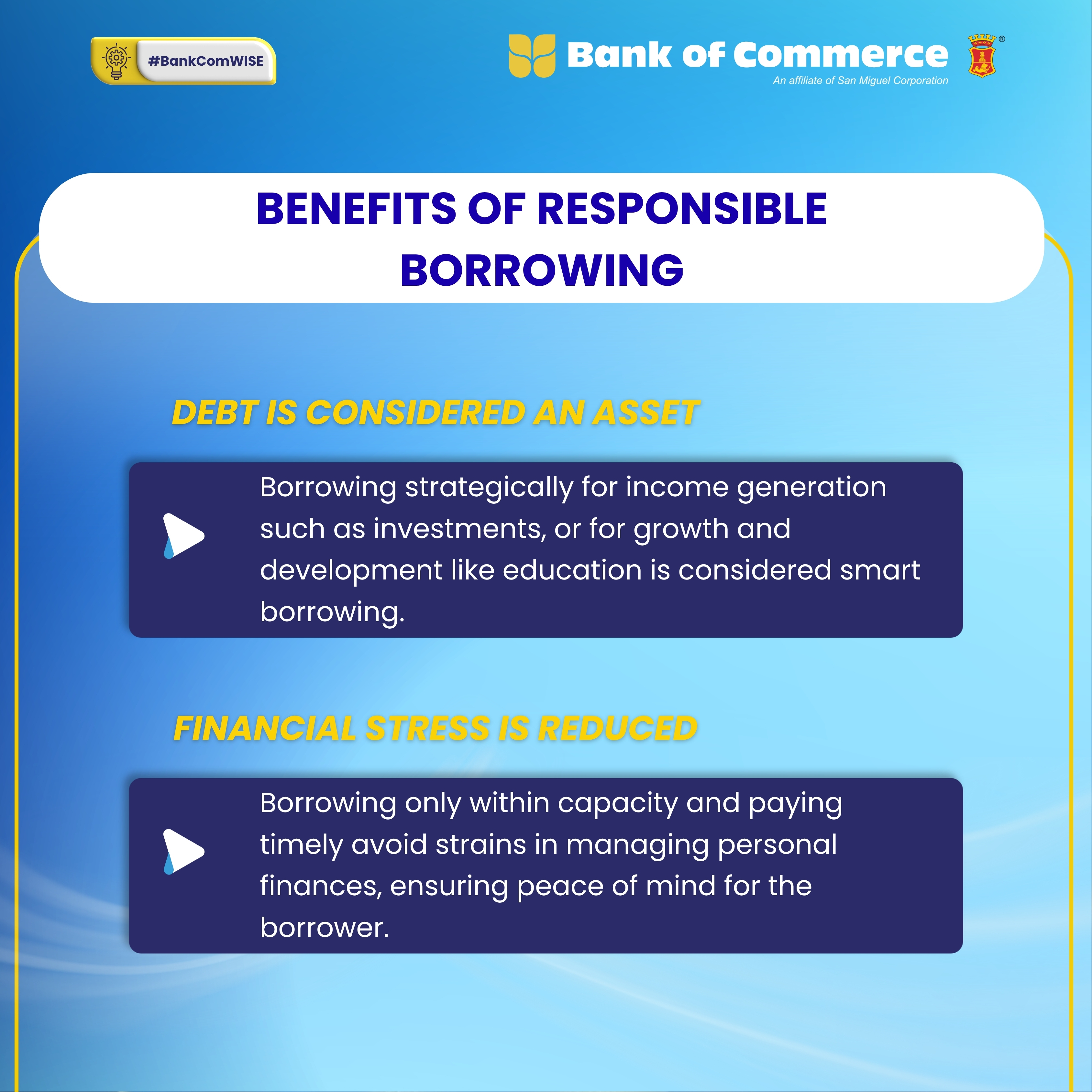 #BankComWISE

Bank of Commerce
An affiliate of San Miguel Corporation

BENEFITS OF RESPONSIBLE BORROWING

DEBT IS CONSIDERED AN ASSET

Borrowing strategically for income generation such as investments, or for growth and development like education is considered smart borrowing.

FINANCIAL STRESS IS REDUCED

Borrowing only within capacity and paying timely avoid strains in managing personal finances, ensuring peace of mind for the borrower.